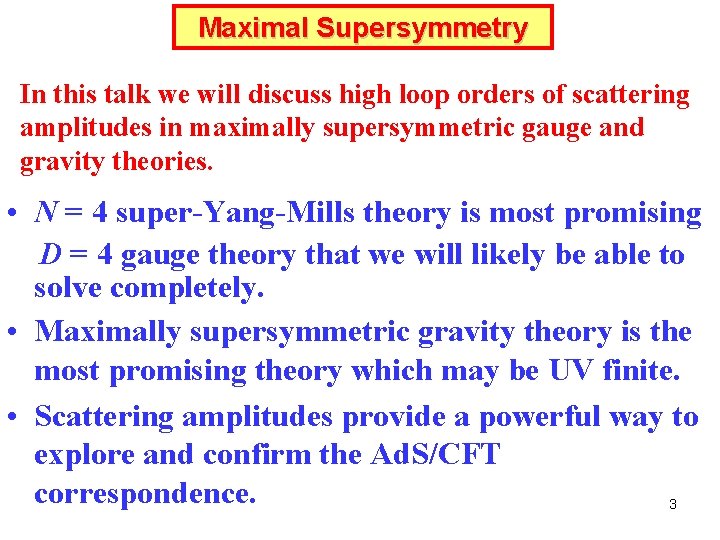 Maximal Supersymmetry

In this talk we will discuss high loop orders of scattering amplitudes in maximally supersymmetric gauge and gravity theories.

• $N = 4$ super-Yang-Mills theory is most promising $D = 4$ gauge theory that we will likely be able to solve completely.

• Maximally supersymmetric gravity theory is the most promising theory which may be UV finite.

• Scattering amplitudes provide a powerful way to explore and confirm the AdS/CFT correspondence.

3